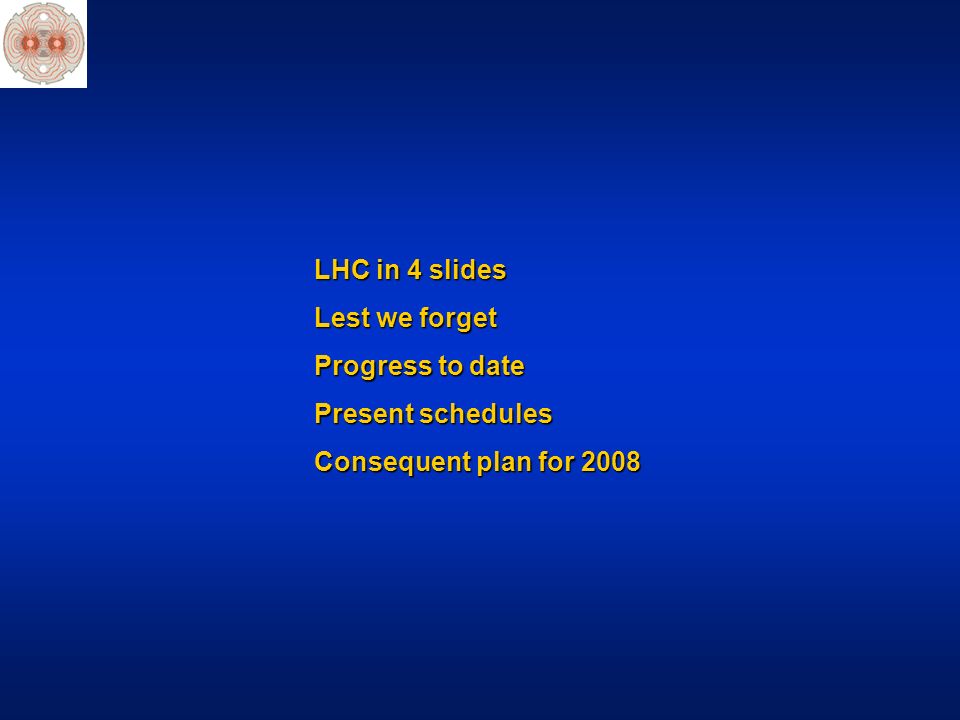 LHC in 4 slides

Lest we forget

Progress to date

Present schedules

Consequent plan for 2008